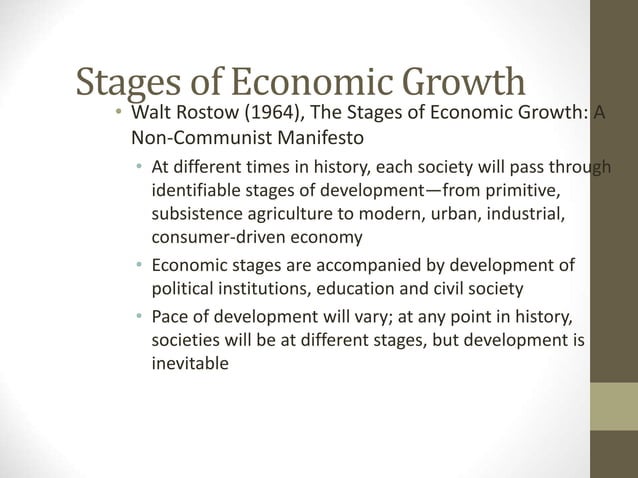 Stages of Economic Growth

• Walt Rostow (1964), The Stages of Economic Growth: A Non-Communist Manifesto

• At different times in history, each society will pass through identifiable stages of development—from primitive, subsistence agriculture to modern, urban, industrial, consumer-driven economy

• Economic stages are accompanied by development of political institutions, education and civil society

• Pace of development will vary; at any point in history, societies will be at different stages, but development is inevitable